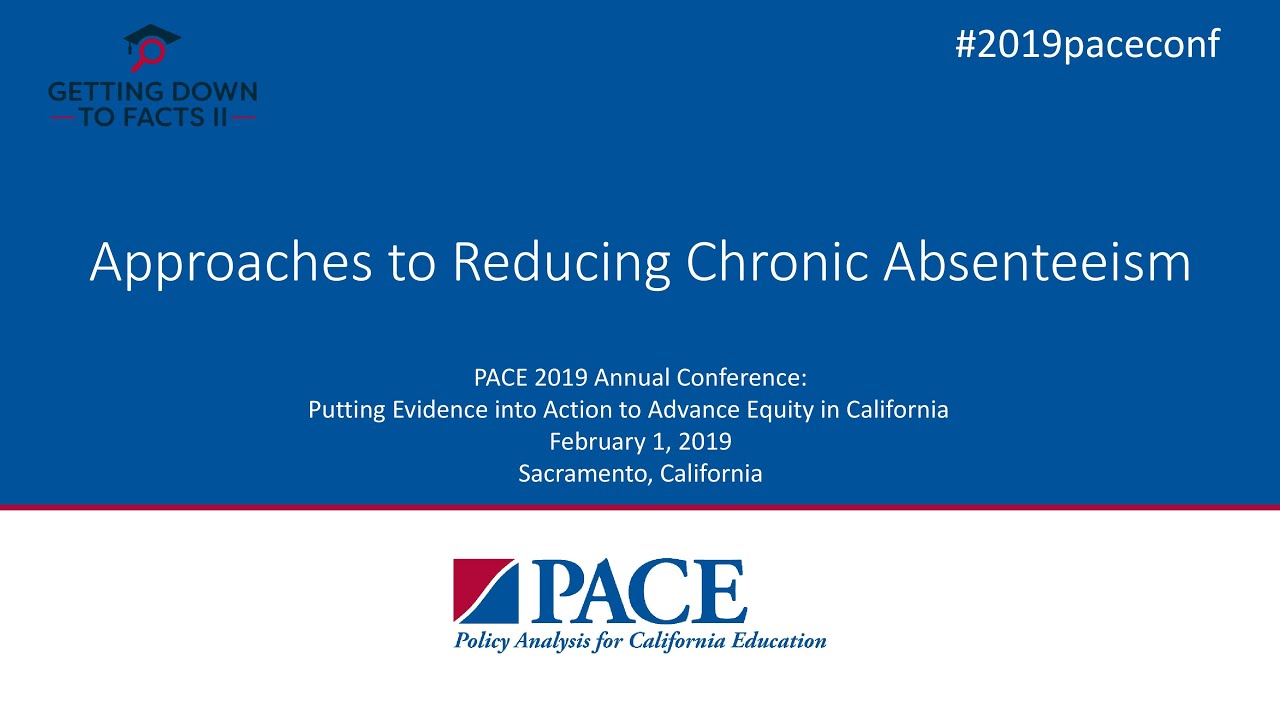 GETTING DOWN TO FACTS II

#2019paceconf

Approaches to Reducing Chronic Absenteeism

PACE 2019 Annual Conference:
Putting Evidence into Action to Advance Equity in California
February 1, 2019
Sacramento, California

PACE
Policy Analysis for California Education